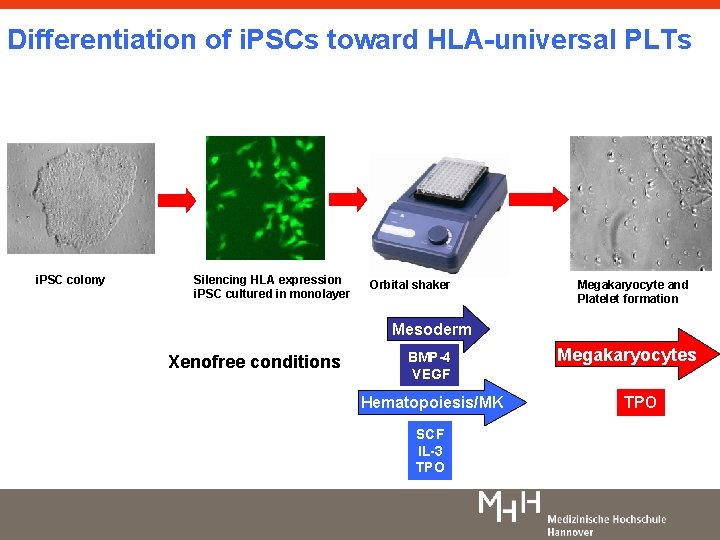 Differentiation of iPSCs toward HLA-universal PLTs

iPSC colony

Silencing HLA expression
iPSC cultured in monolayer

Orbital shaker

Megakaryocyte and
Platelet formation

Xenofree conditions

Mesoderm

BMP-4
VEGF

Hematopoiesis/MK

SCF
IL-3
TPO

Megakaryocytes

TPO

MHH Medizinische Hochschule Hannover